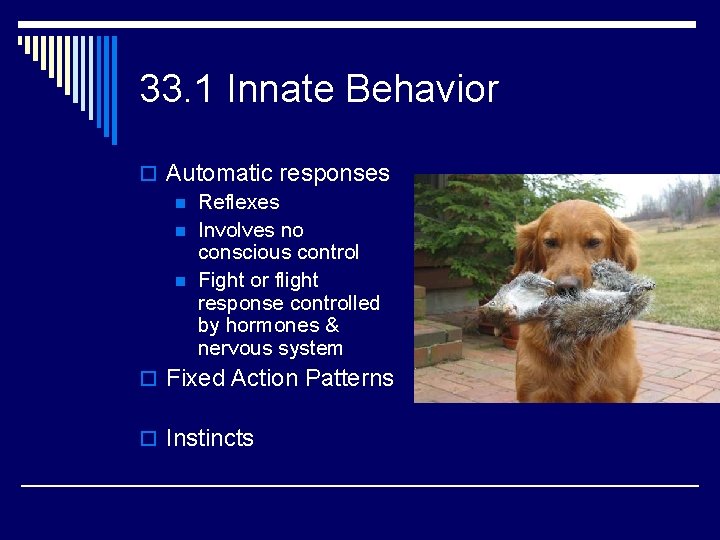 33.1 Innate Behavior

Automatic responses

Reflexes

Involves no conscious control

Fight or flight response controlled by hormones & nervous system

Fixed Action Patterns

Instincts